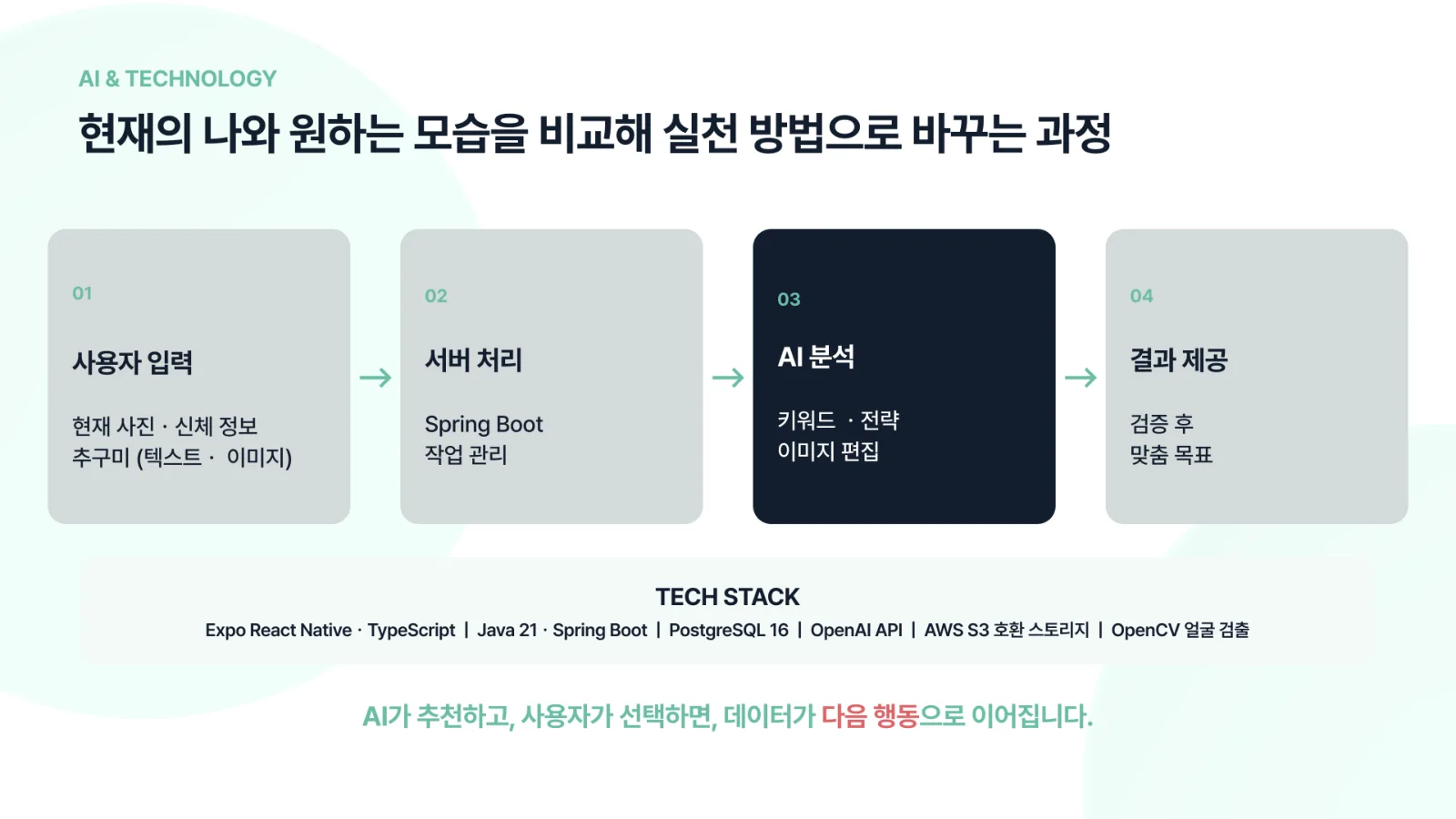 AI & TECHNOLOGY

현재의 나와 원하는 모습을 비교해 실천 방법으로 바꾸는 과정

01

사용자 입력

현재 사진 · 신체 정보
추구미 (텍스트 · 이미지)

→

02

서버 처리

Spring Boot
작업 관리

→

03

AI 분석

키워드 · 전략
이미지 편집

→

04

결과 제공

검증 후
맞춤 목표

TECH STACK

Expo React Native · TypeScript | Java 21 · Spring Boot | PostgreSQL 16 | OpenAI API | AWS S3 호환 스토리지 | OpenCV 얼굴 검출

AI가 추천하고, 사용자가 선택하면, 데이터가 다음 행동으로 이어집니다.